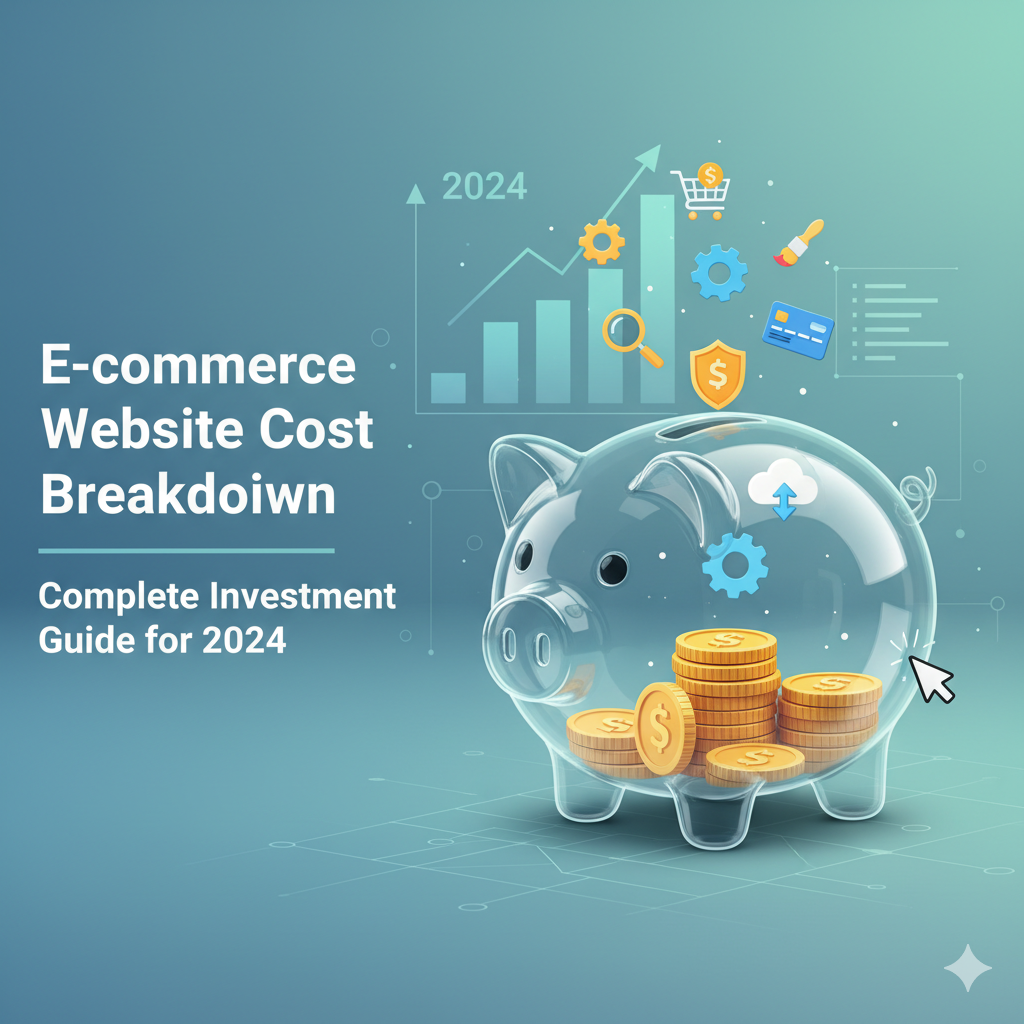 2024

E-commerce Website Cost Breakdoiwn

Complete Investment Guide for 2024